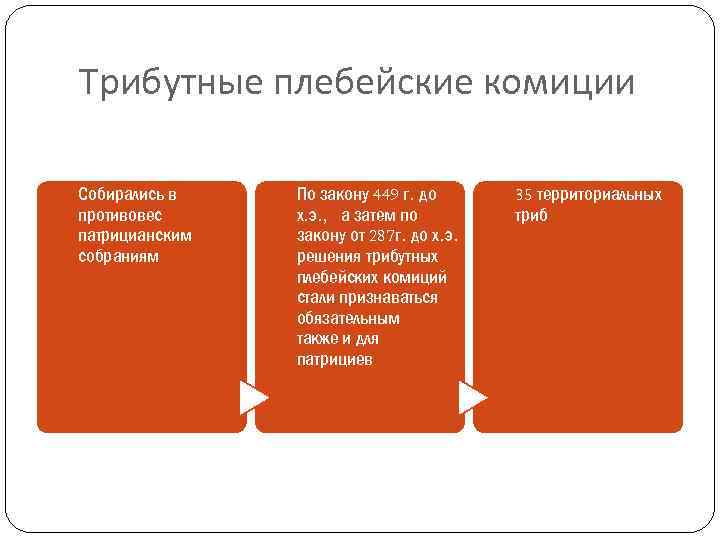 Трибутные плебейские комиции

Собирались в противовес патрицианским собраниям

По закону 449 г. до х.э., а затем по закону от 287г. до х.э. решения трибутных плебейских комиций стали признаваться обязательным также и для патрициев

35 территориальных триб